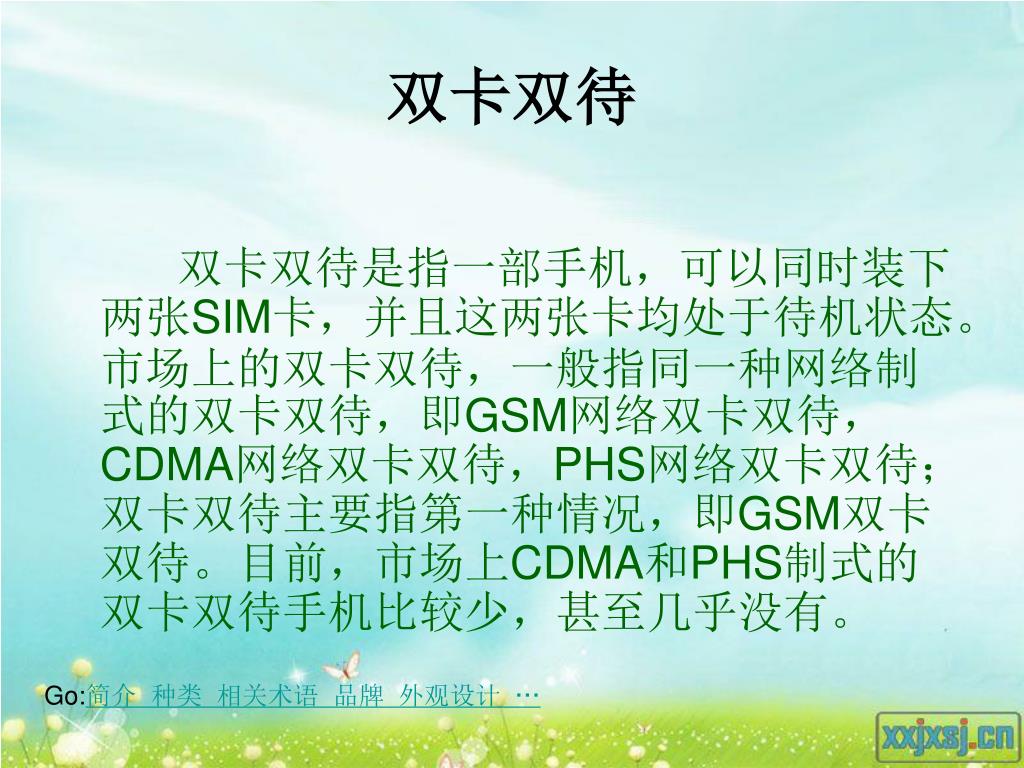 双卡双待

双卡双待是指一部手机，可以同时装下两张SIM卡，并且这两张卡均处于待机状态。市场上的双卡双待，一般指同一种网络制式的双卡双待，即GSM网络双卡双待，CDMA网络双卡双待，PHS网络双卡双待；双卡双待主要指第一种情况，即GSM双卡双待。目前，市场上CDMA和PHS制式的双卡双待手机比较少，甚至几乎没有。

Go:简介 种类 相关术语 品牌 外观设计 …

xxjxsj.cn